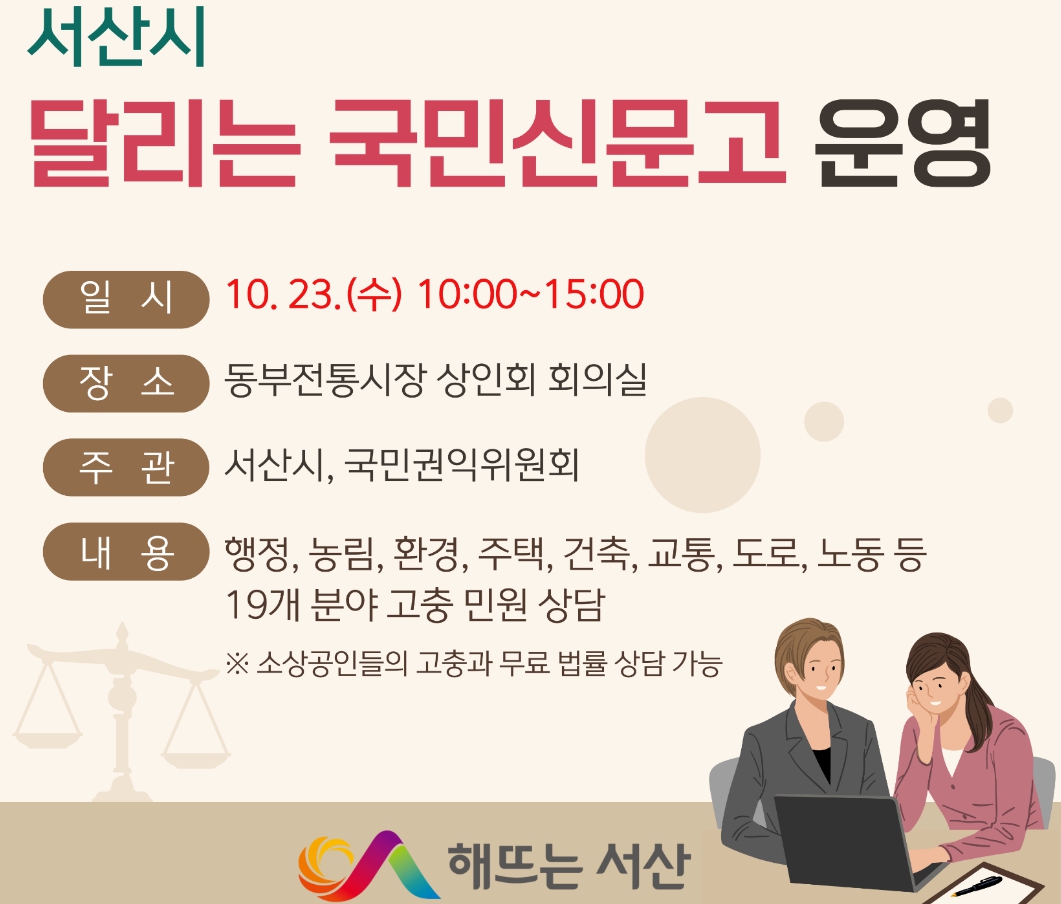 서산시

달리는 국민신문고 운영

일 시 10. 23.(수) 10:00~15:00

장 소 동부전통시장 상인회 회의실

주 관 서산시, 국민권익위원회

내 용 행정, 농림, 환경, 주택, 건축, 교통, 도로, 노동 등 19개 분야 고충 민원 상담

※ 소상공인들의 고충과 무료 법률 상담 가능

해뜨는 서산